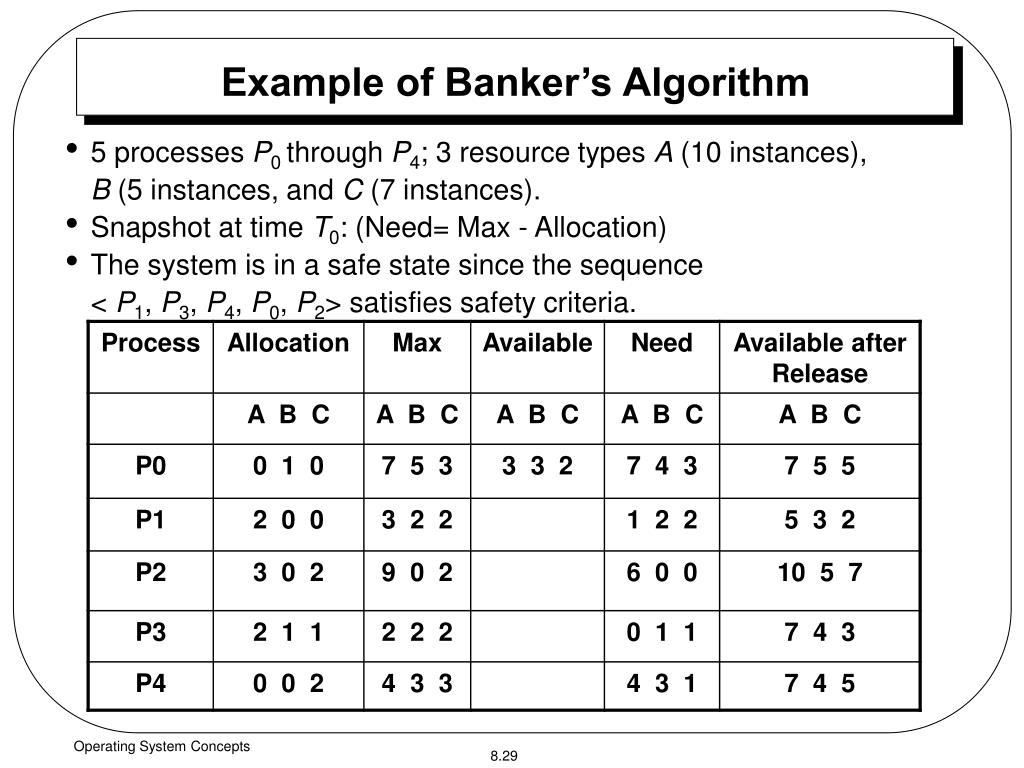 Example of Banker's Algorithm

• 5 processes $P_0$ through $P_4$; 3 resource types $A$ (10 instances), $B$ (5 instances, and $C$ (7 instances).

• Snapshot at time $T_0$: (Need= Max - Allocation)

• The system is in a safe state since the sequence < $P_1$, $P_3$, $P_4$, $P_0$, $P_2$> satisfies safety criteria.

| Process | Allocation | Max | Available | Need | Available after Release |
|---|---|---|---|---|---|
| | A B C | A B C | A B C | A B C | A B C |
| P0 | 0 1 0 | 7 5 3 | 3 3 2 | 7 4 3 | 7 5 5 |
| P1 | 2 0 0 | 3 2 2 | | 1 2 2 | 5 3 2 |
| P2 | 3 0 2 | 9 0 2 | | 6 0 0 | 10 5 7 |
| P3 | 2 1 1 | 2 2 2 | | 0 1 1 | 7 4 3 |
| P4 | 0 0 2 | 4 3 3 | | 4 3 1 | 7 4 5 |

Operating System Concepts

8.29